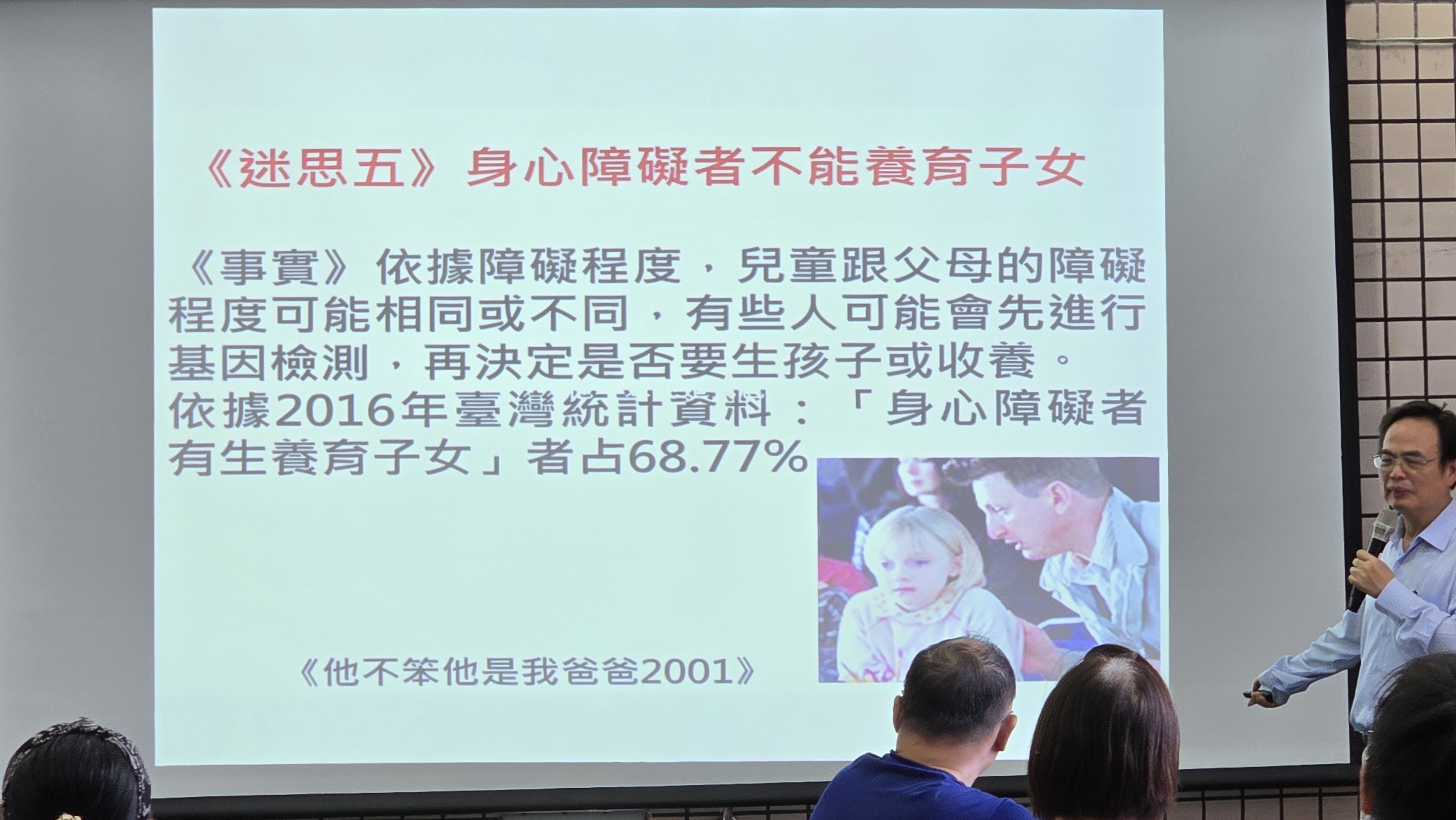 《迷思五》身心障礙者不能養育子女

《事實》依據障礙程度，兒童跟父母的障礙程度可能相同或不同，有些人可能會先進行基因檢測，再決定是否要生孩子或收養。
依據2016年臺灣統計資料：「身心障礙者有生養育子女」者占68.77%

《他不笨他是我爸爸2001》